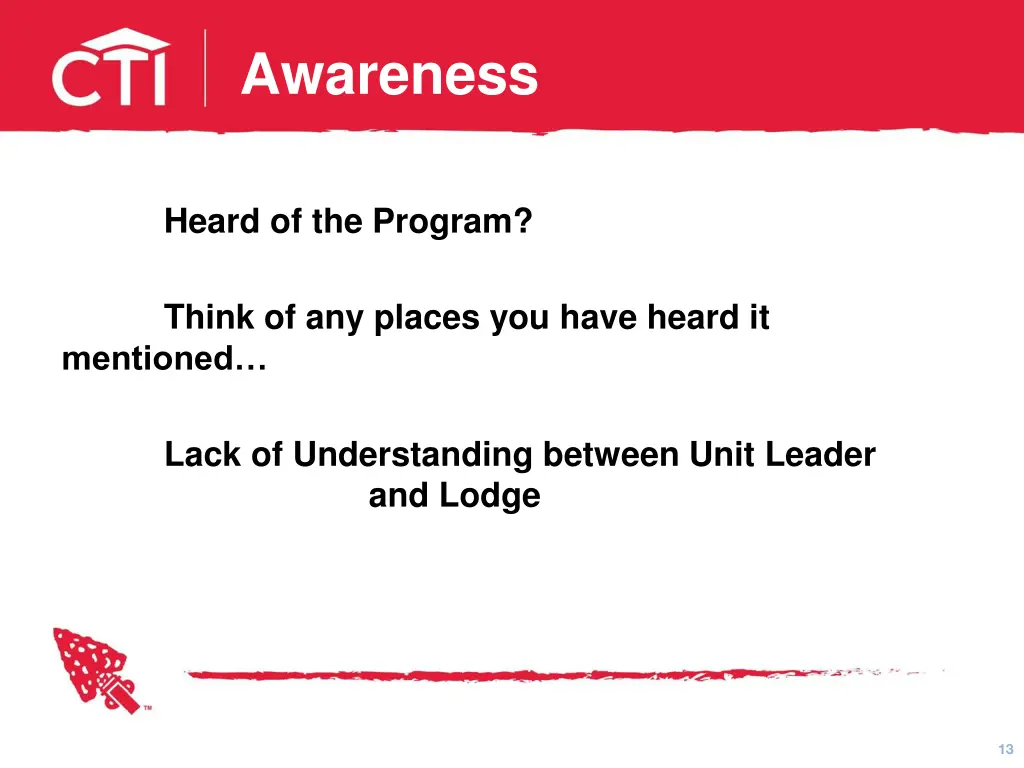 CTI

Awareness

Heard of the Program?

Think of any places you have heard it mentioned…

Lack of Understanding between Unit Leader and Lodge

TM

13